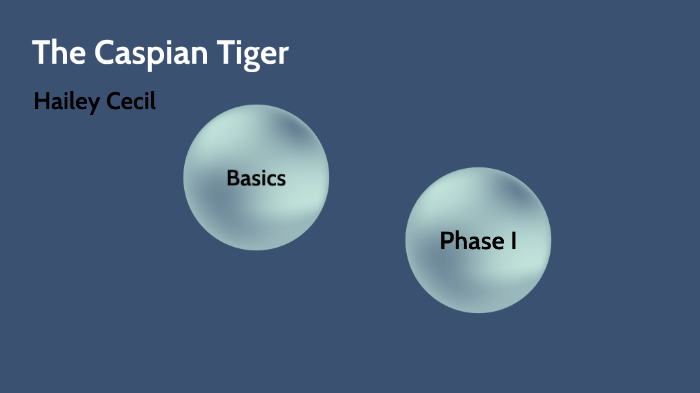 The Caspian Tiger

Hailey Cecil

Basics

Phase I